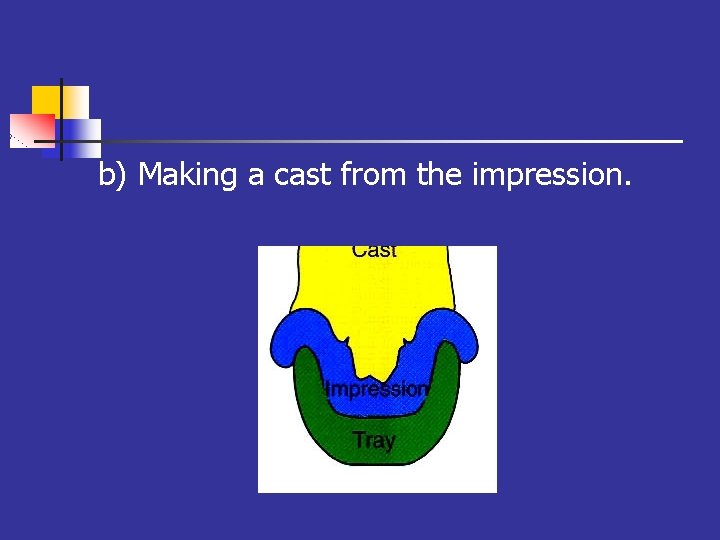 b) Making a cast from the impression.

Cast

Impression

Tray